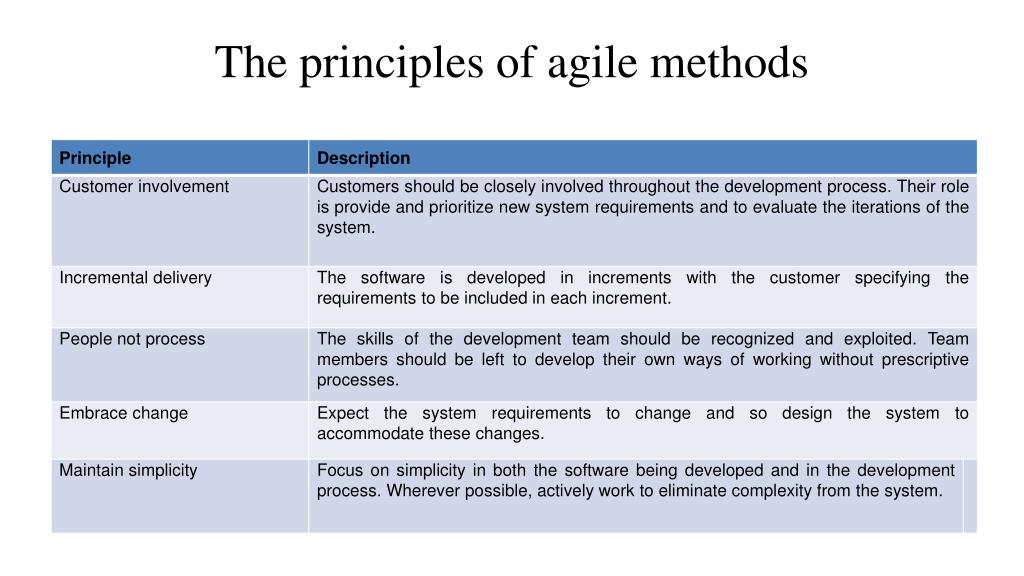 The principles of agile methods

| Principle | Description |
|---|---|
| Customer involvement | Customers should be closely involved throughout the development process. Their role is provide and prioritize new system requirements and to evaluate the iterations of the system. |
| Incremental delivery | The software is developed in increments with the customer specifying the requirements to be included in each increment. |
| People not process | The skills of the development team should be recognized and exploited. Team members should be left to develop their own ways of working without prescriptive processes. |
| Embrace change | Expect the system requirements to change and so design the system to accommodate these changes. |
| Maintain simplicity | Focus on simplicity in both the software being developed and in the development process. Wherever possible, actively work to eliminate complexity from the system. |